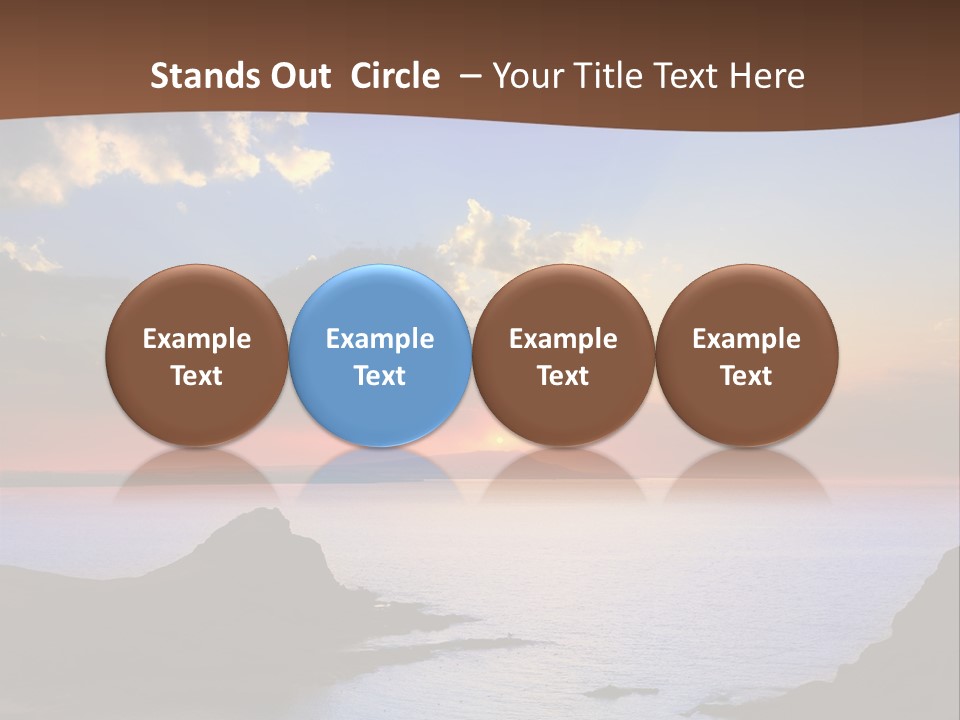 Stands Out Circle – Your Title Text Here

Example Text

Example Text

Example Text

Example Text